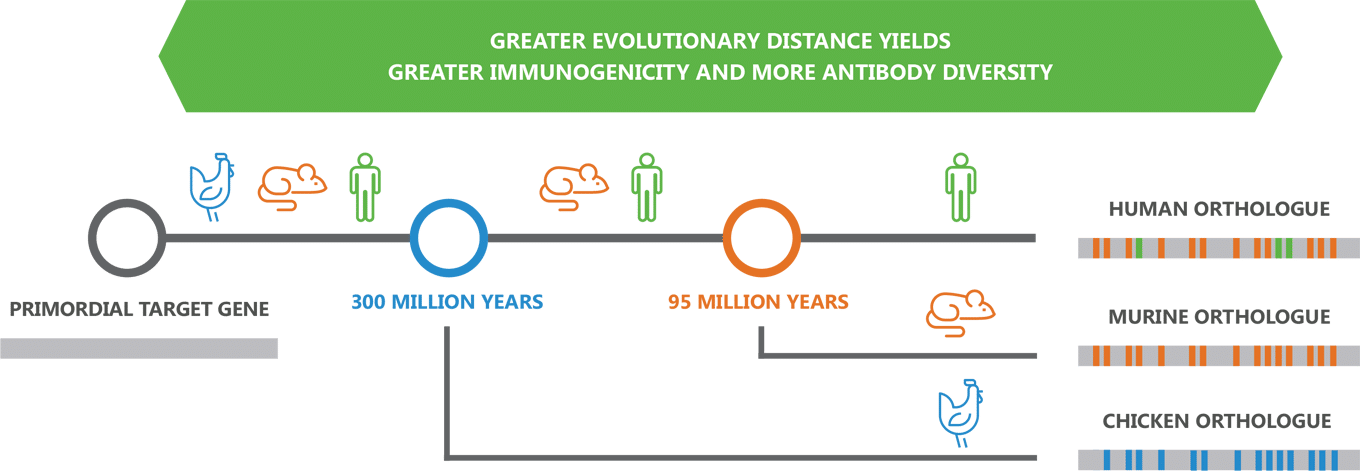 GREATER EVOLUTIONARY DISTANCE YIELDS
GREATER IMMUNOGENICITY AND MORE ANTIBODY DIVERSITY

PRIMORDIAL TARGET GENE

300 MILLION YEARS

95 MILLION YEARS

HUMAN ORTHOLOGUE

MURINE ORTHOLOGUE

CHICKEN ORTHOLOGUE